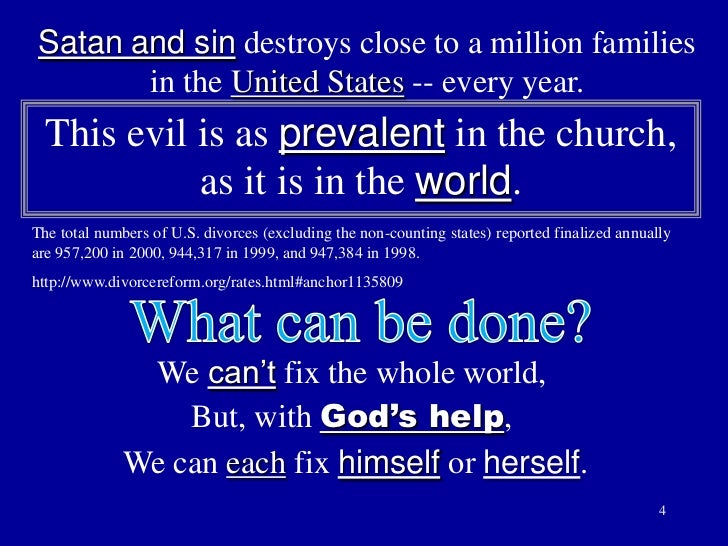 Satan and sin destroys close to a million families in the United States -- every year.

This evil is as prevalent in the church, as it is in the world.

The total numbers of U.S. divorces (excluding the non-counting states) reported finalized annually are 957,200 in 2000, 944,317 in 1999, and 947,384 in 1998.

http://www.divorcereform.org/rates.html#anchor1135809

What can be done?

We can't fix the whole world,

But, with God's help,

We can each fix himself or herself.

4